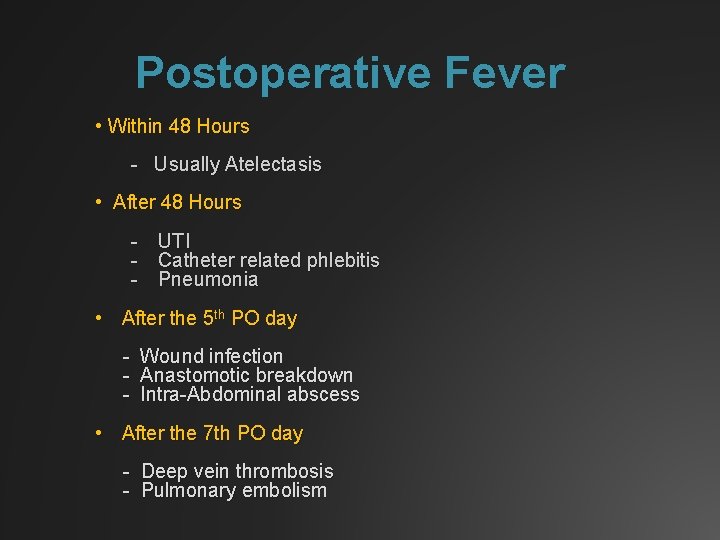 Postoperative Fever

• Within 48 Hours

- Usually Atelectasis

• After 48 Hours

- UTI
- Catheter related phlebitis
- Pneumonia

• After the 5$^{th}$ PO day

- Wound infection
- Anastomotic breakdown
- Intra-Abdominal abscess

• After the 7th PO day

- Deep vein thrombosis
- Pulmonary embolism